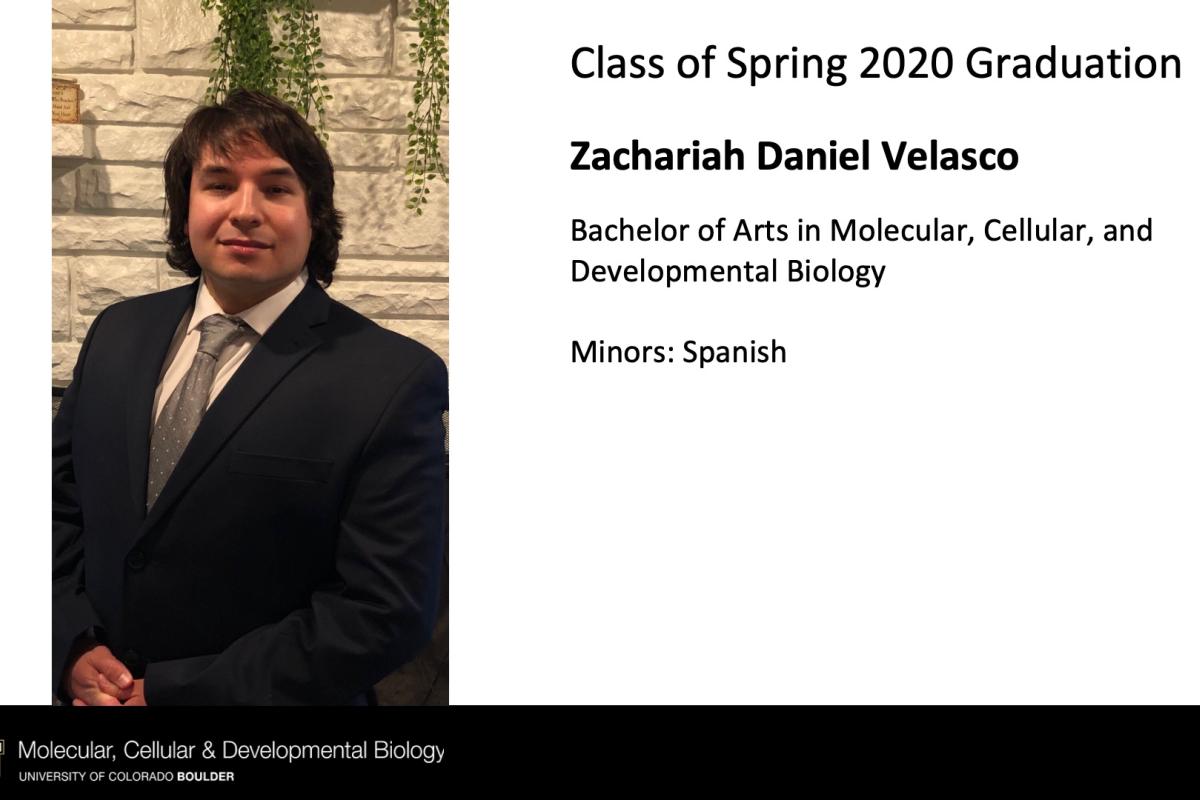 Class of Spring 2020 Graduation

Zachariah Daniel Velasco

Bachelor of Arts in Molecular, Cellular, and Developmental Biology

Minors: Spanish

Molecular, Cellular & Developmental Biology
UNIVERSITY OF COLORADO BOULDER